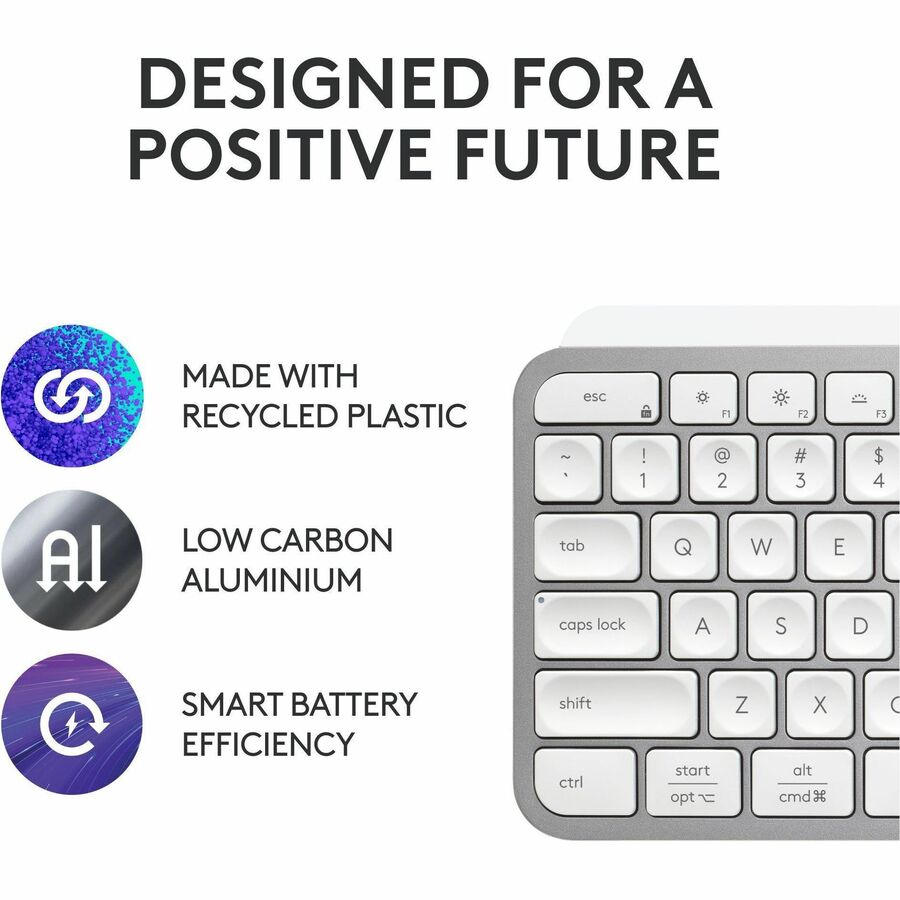 DESIGNED FOR A POSITIVE FUTURE

MADE WITH RECYCLED PLASTIC

Al

LOW CARBON ALUMINIUM

SMART BATTERY EFFICIENCY

esc
F1
F2
F3
~
`
!
1
@
2
#
3
$
4
tab
Q
W
E
caps lock
A
S
D
shift
Z
X
ctrl
start
opt ⌥
alt
cmd ⌘